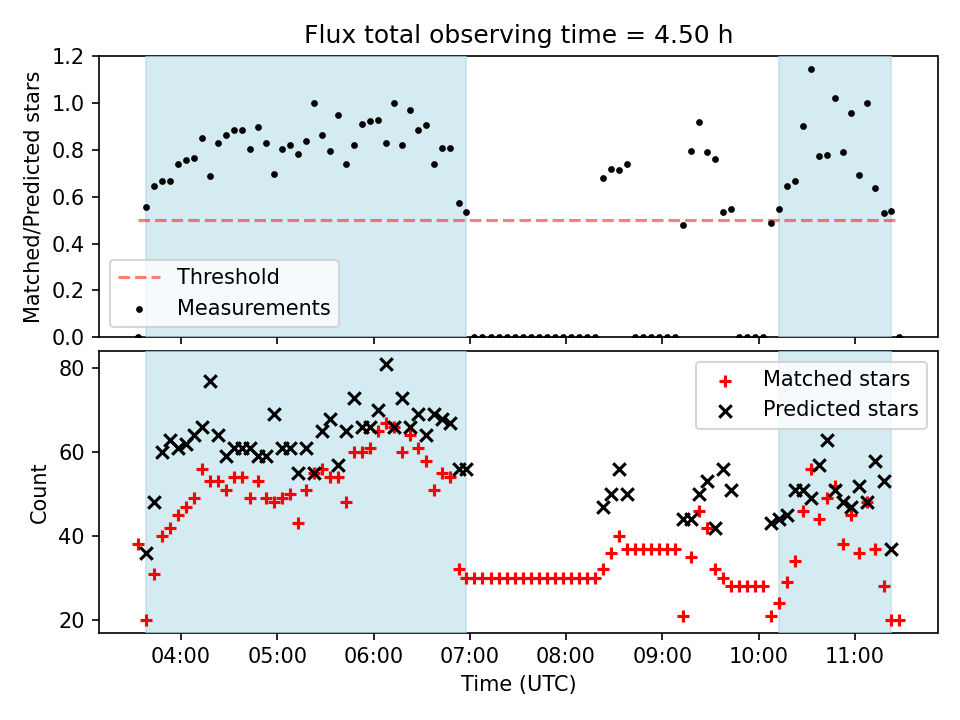 Flux total observing time = 4.50 h

Matched/Predicted stars

1.2
1.0
0.8
0.6
0.4
0.2
0.0

Threshold
Measurements

Count

80
60
40
20

Matched stars
Predicted stars

04:00
05:00
06:00
07:00
08:00
09:00
10:00
11:00

Time (UTC)